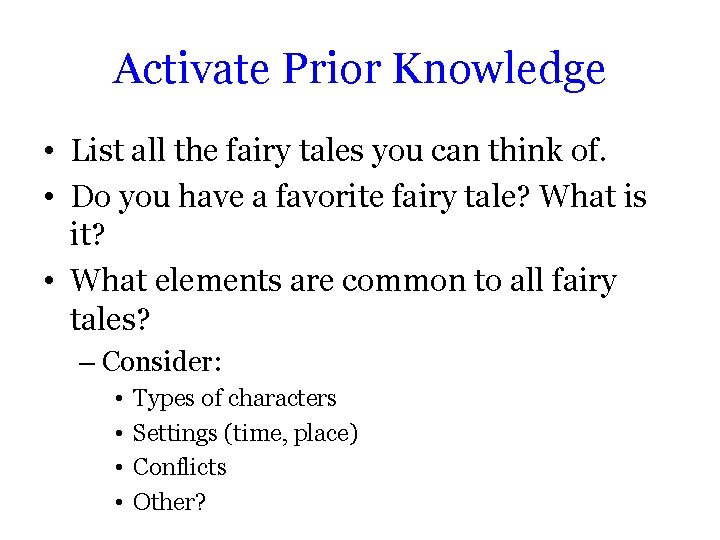 Activate Prior Knowledge

• List all the fairy tales you can think of.
• Do you have a favorite fairy tale? What is it?
• What elements are common to all fairy tales?
– Consider:
• Types of characters
• Settings (time, place)
• Conflicts
• Other?